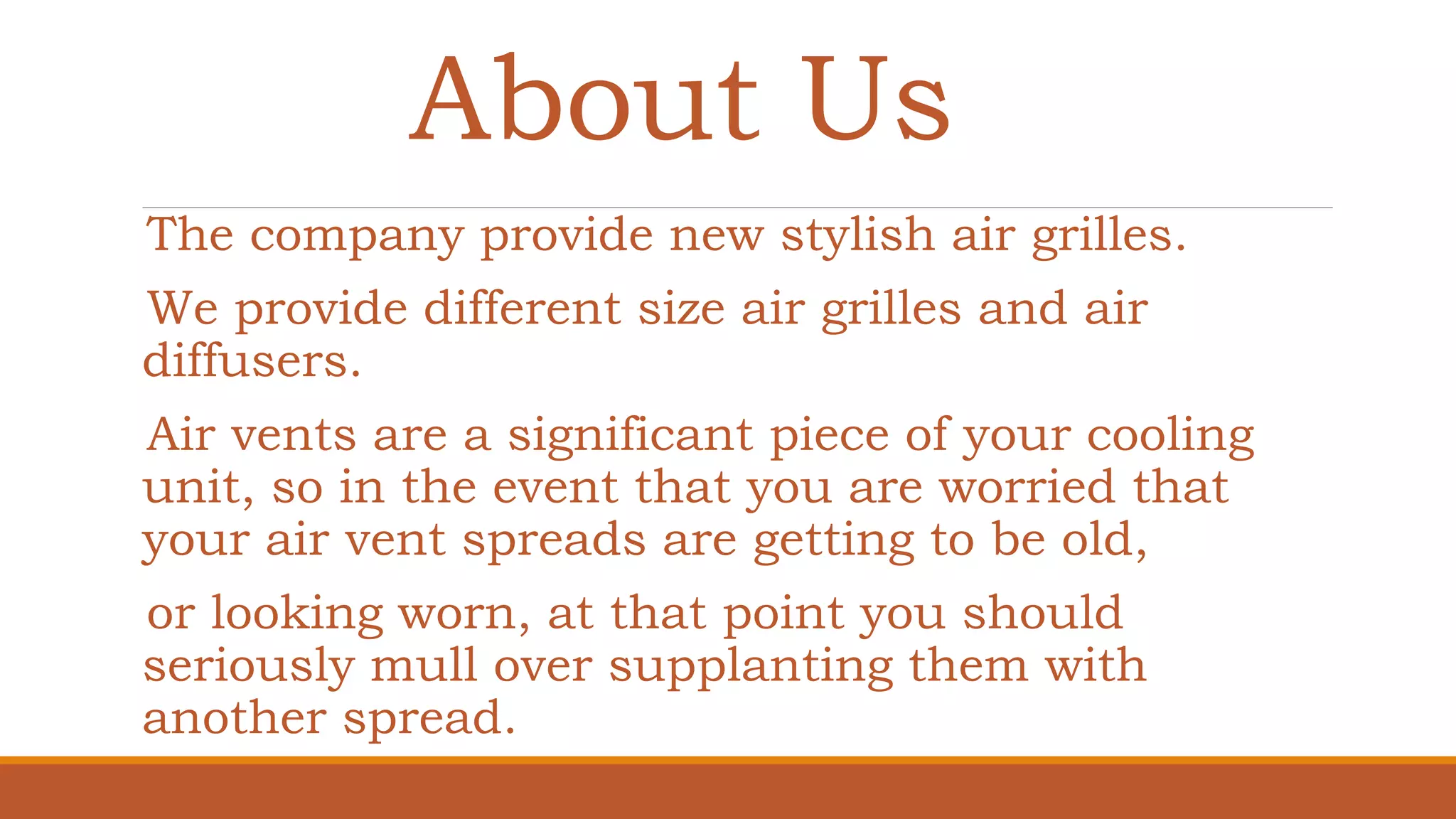 About Us

The company provide new stylish air grilles.

We provide different size air grilles and air diffusers.

Air vents are a significant piece of your cooling unit, so in the event that you are worried that your air vent spreads are getting to be old,

or looking worn, at that point you should seriously mull over supplanting them with another spread.